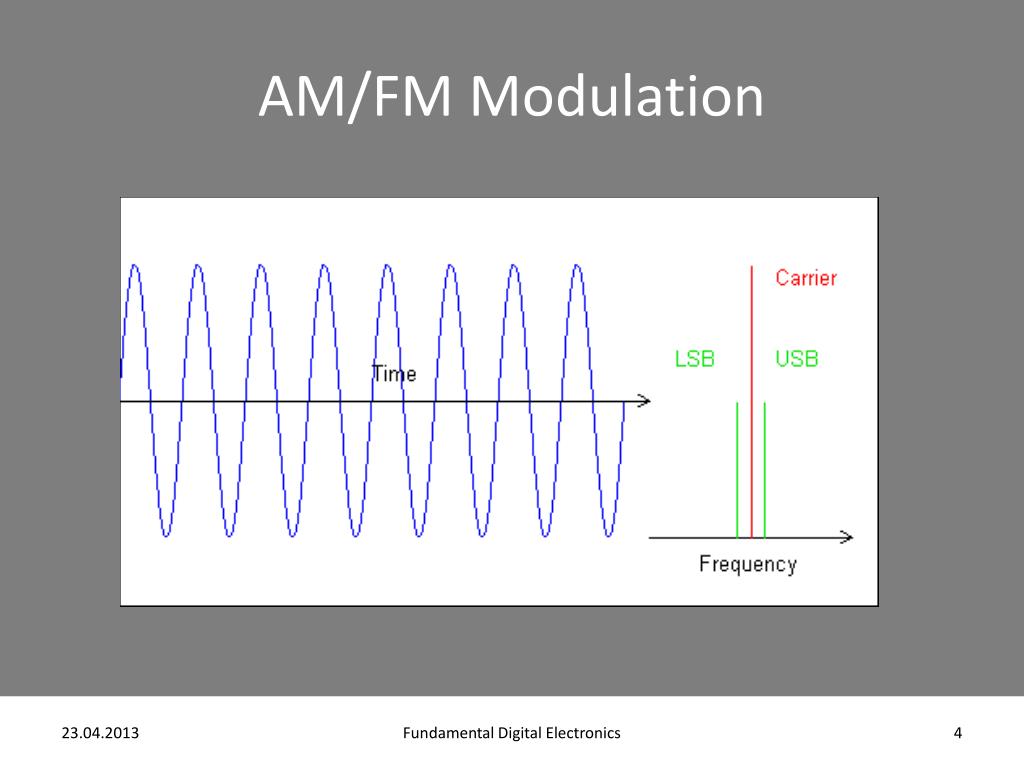 AM/FM Modulation

Time

Carrier

LSB

USB

Frequency

23.04.2013

Fundamental Digital Electronics

4